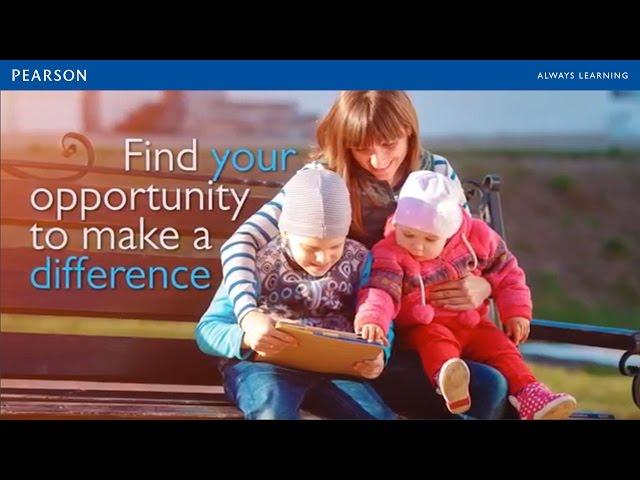 PEARSON

ALWAYS LEARNING

Find your opportunity to make a difference